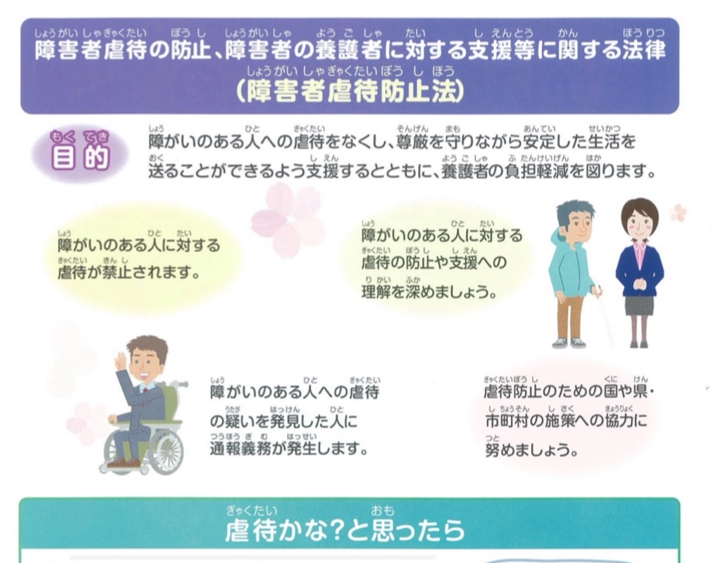 障害者虐待の防止、障害者の養護者に対する支援等に関する法律
(障害者虐待防止法)

目的

障がいのある人への虐待をなくし、尊厳を守りながら安定した生活を送ることができるよう支援するとともに、養護者の負担軽減を図ります。

障がいのある人に対する虐待が禁止されます。

障がいのある人に対する虐待の防止や支援への理解を深めましょう。

障がいのある人への虐待の疑いを発見した人に通報義務が発生します。

虐待防止のための国や県・市町村の施策への協力に努めましょう。

虐待かな?と思ったら